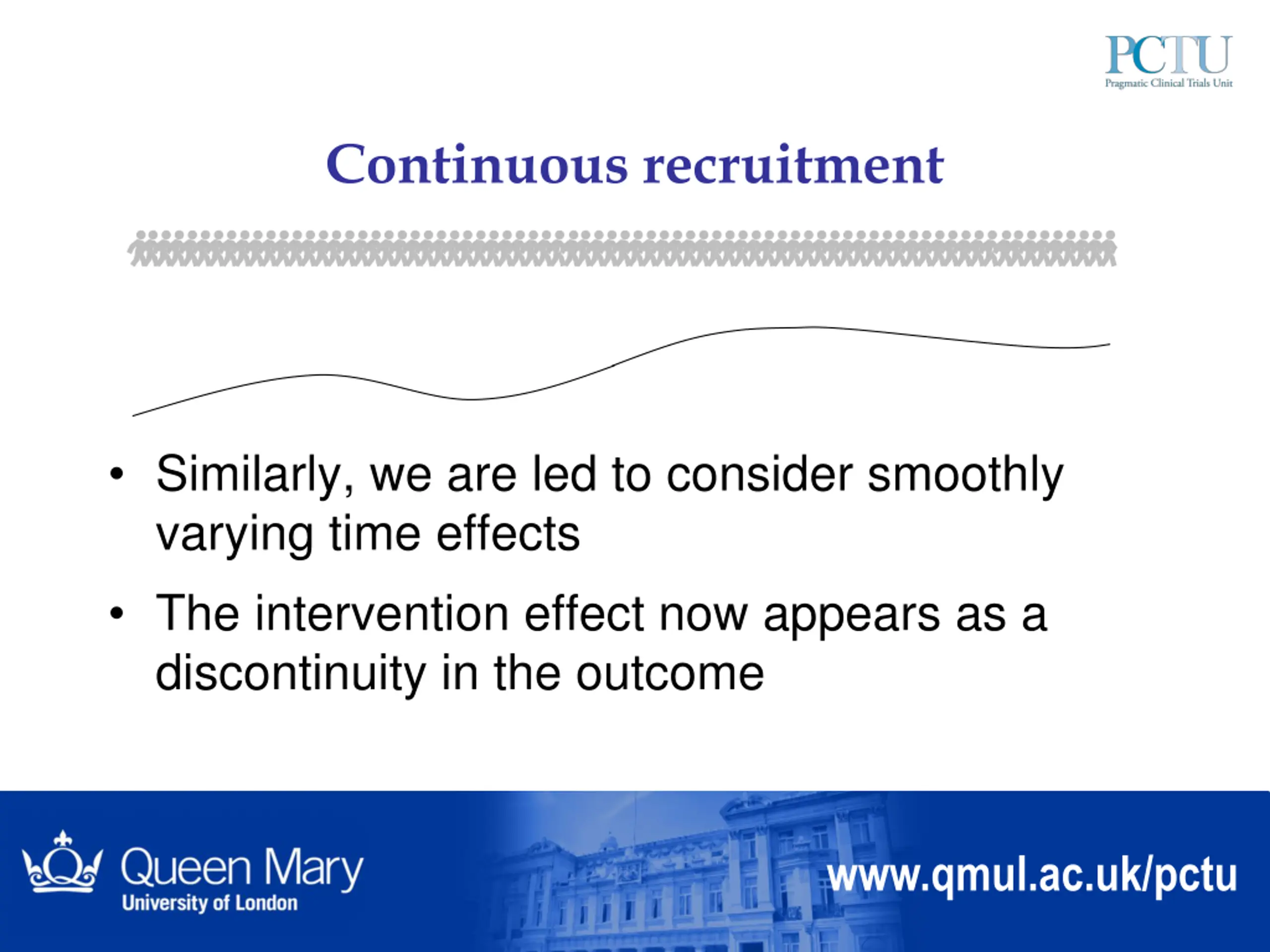 PCTU
Pragmatic Clinical Trials Unit

Continuous recruitment

• Similarly, we are led to consider smoothly varying time effects

• The intervention effect now appears as a discontinuity in the outcome

Queen Mary
University of London

www.qmul.ac.uk/pctu